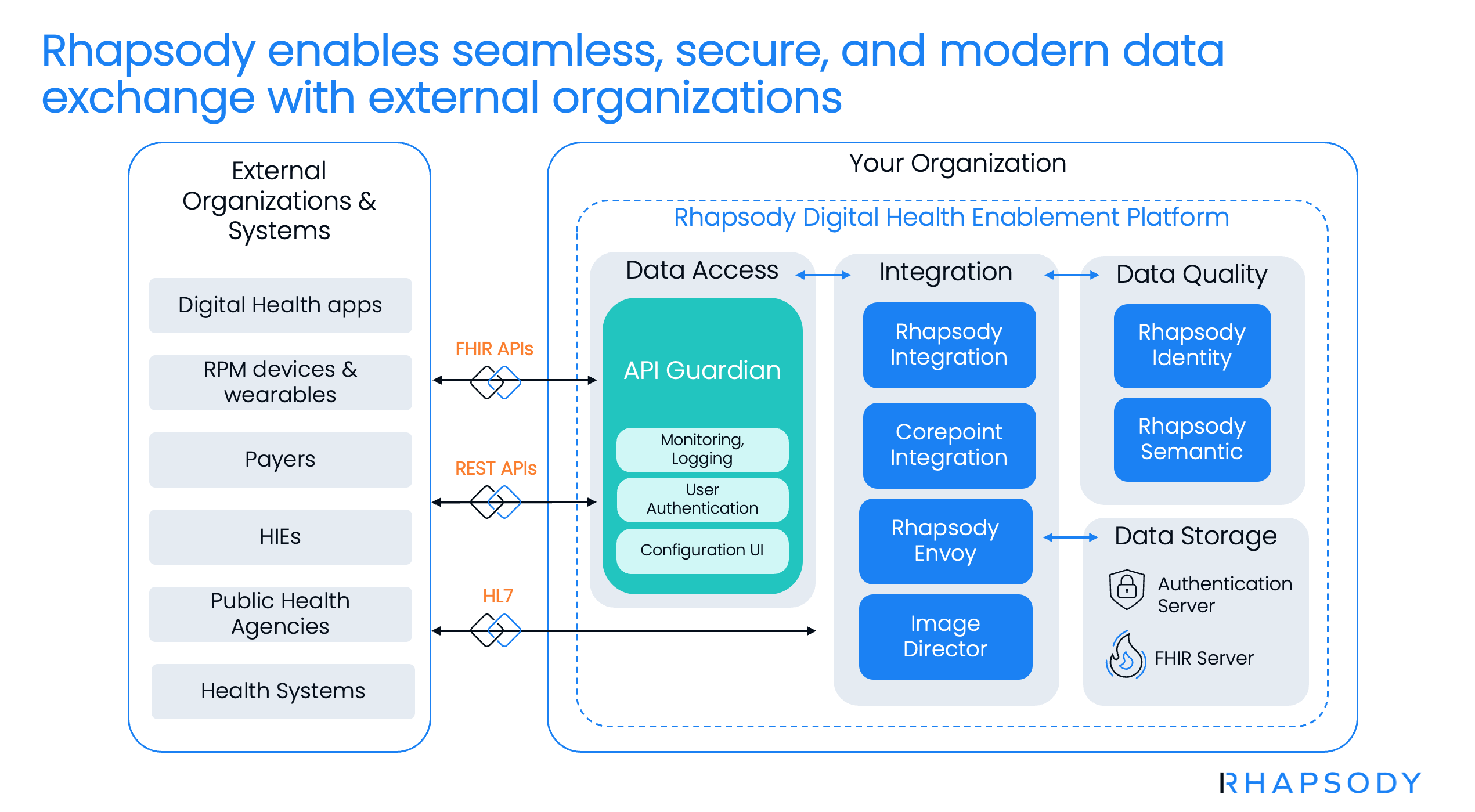 Rhapsody enables seamless, secure, and modern data exchange with external organizations

External Organizations & Systems

Digital Health apps

RPM devices & wearables

Payers

HIEs

Public Health Agencies

Health Systems

FHIR APIs

REST APIs

HL7

Your Organization

Rhapsody Digital Health Enablement Platform

Data Access

API Guardian

Monitoring, Logging

User Authentication

Configuration UI

Integration

Rhapsody Integration

Corepoint Integration

Rhapsody Envoy

Image Director

Data Quality

Rhapsody Identity

Rhapsody Semantic

Data Storage

Authentication Server

FHIR Server

RHAPSODY